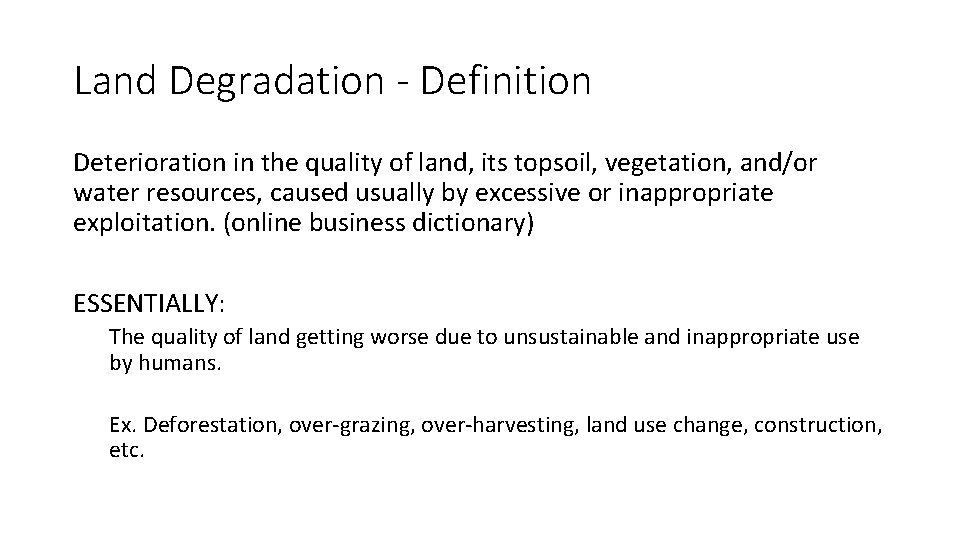 Land Degradation - Definition

Deterioration in the quality of land, its topsoil, vegetation, and/or water resources, caused usually by excessive or inappropriate exploitation. (online business dictionary)

ESSENTIALLY:

The quality of land getting worse due to unsustainable and inappropriate use by humans.

Ex. Deforestation, over-grazing, over-harvesting, land use change, construction, etc.